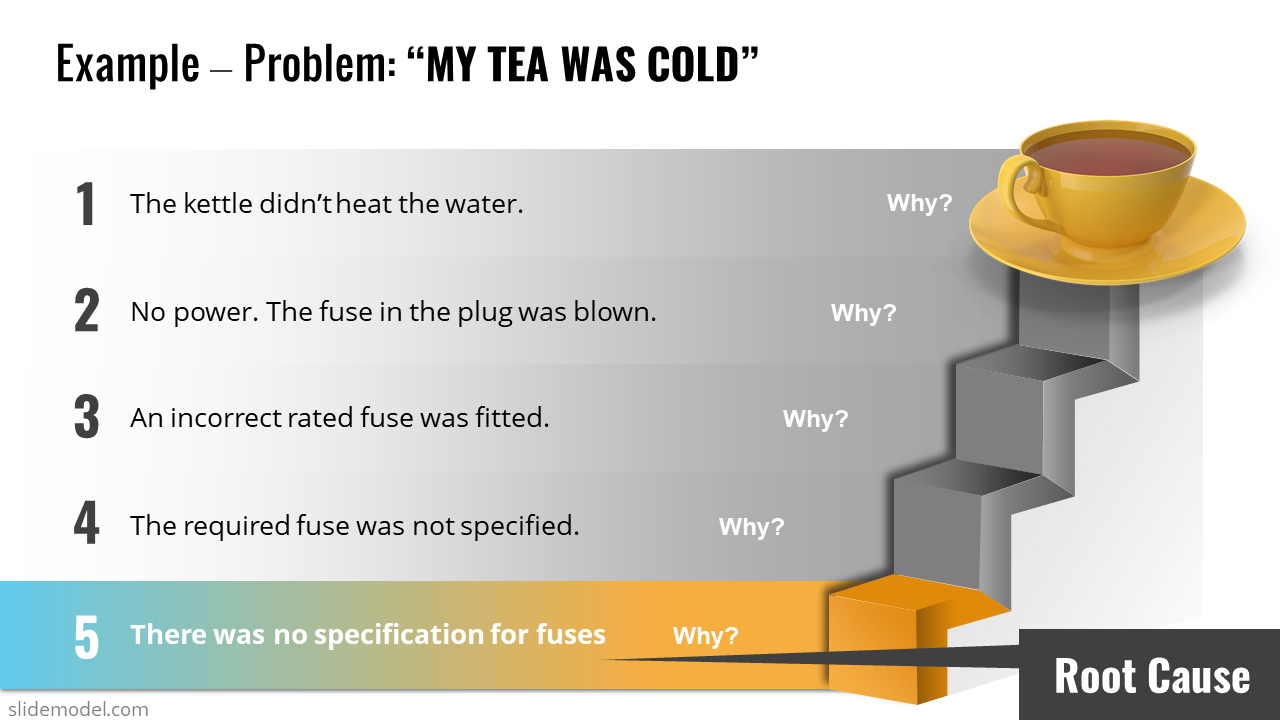 Example – Problem: “MY TEA WAS COLD”

1 The kettle didn’t heat the water. Why?

2 No power. The fuse in the plug was blown. Why?

3 An incorrect rated fuse was fitted. Why?

4 The required fuse was not specified. Why?

5 There was no specification for fuses Why?

Root Cause

slidemodel.com